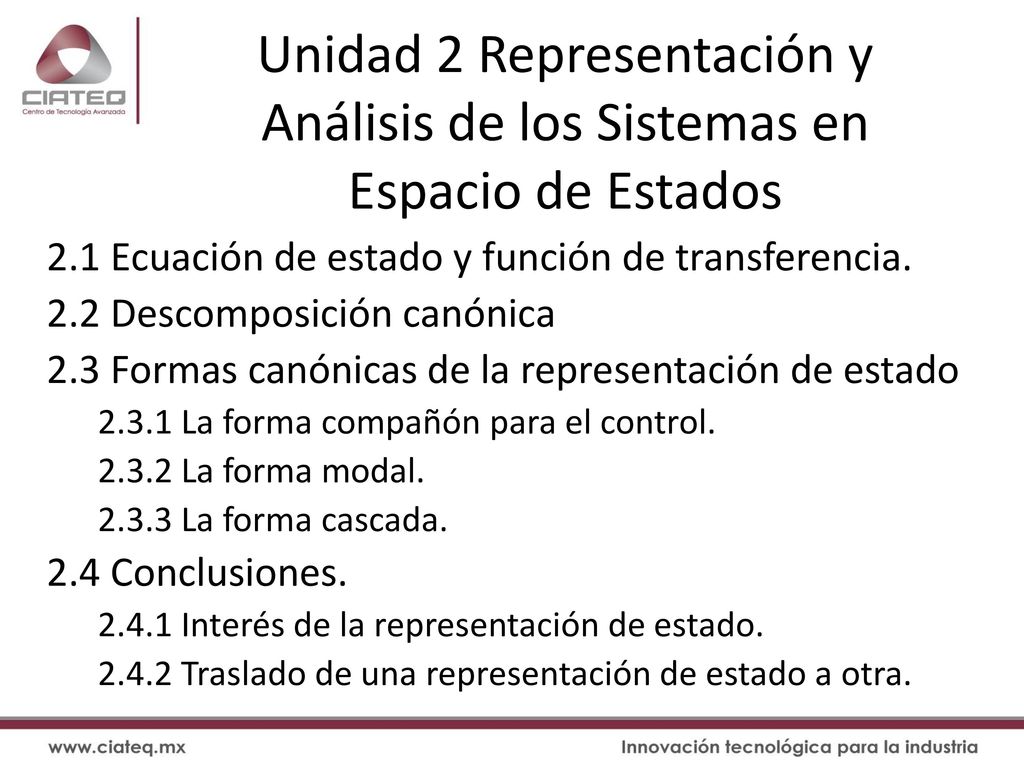 CIATEQ
Centro de Tecnología Avanzada

Unidad 2 Representación y Análisis de los Sistemas en Espacio de Estados

2.1 Ecuación de estado y función de transferencia.
2.2 Descomposición canónica
2.3 Formas canónicas de la representación de estado
2.3.1 La forma compañón para el control.
2.3.2 La forma modal.
2.3.3 La forma cascada.
2.4 Conclusiones.
2.4.1 Interés de la representación de estado.
2.4.2 Traslado de una representación de estado a otra.

www.ciateq.mx
Innovación tecnológica para la industria